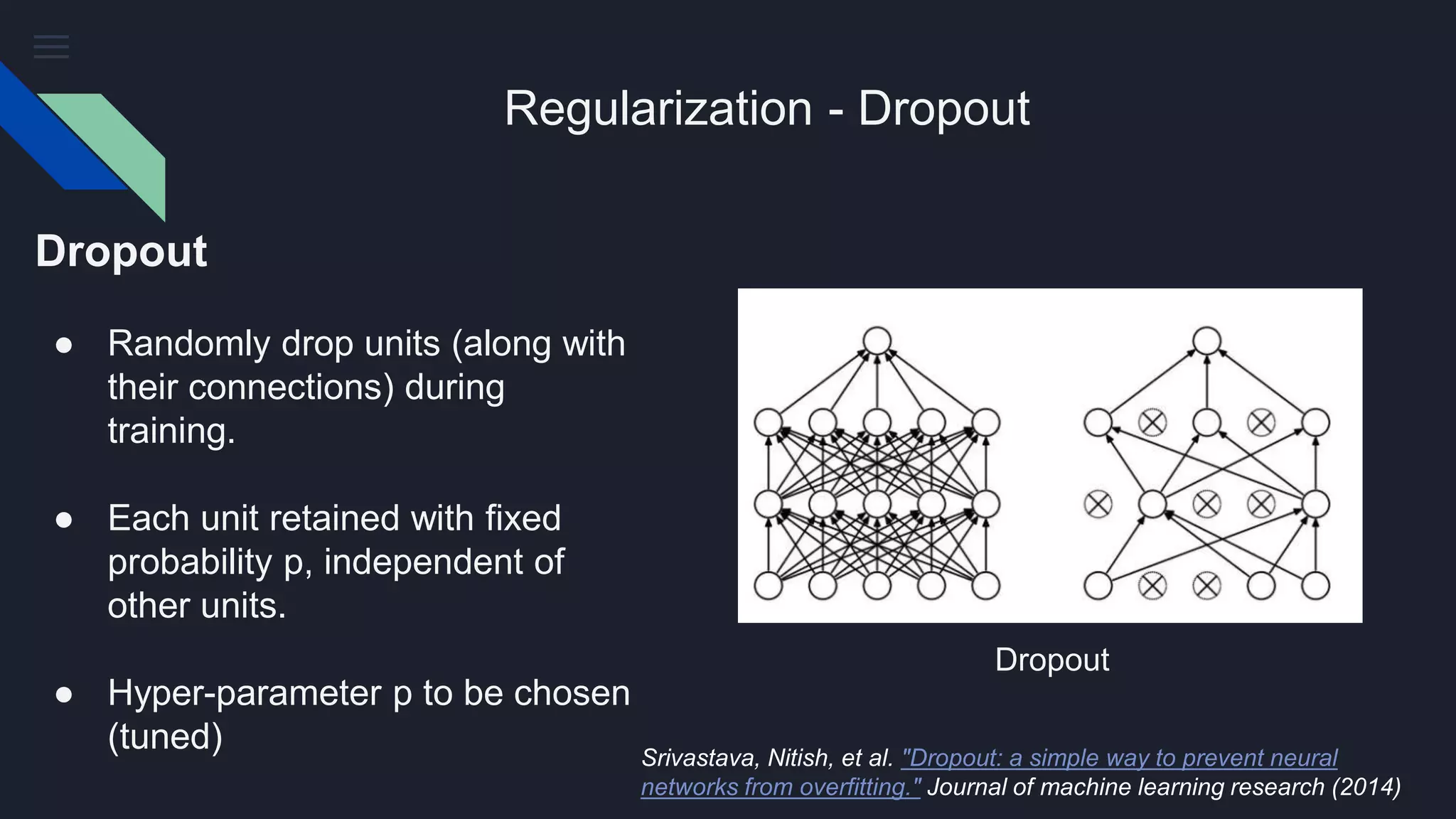 Regularization - Dropout

Dropout

● Randomly drop units (along with their connections) during training.

● Each unit retained with fixed probability p, independent of other units.

● Hyper-parameter p to be chosen (tuned)

Dropout

Srivastava, Nitish, et al. "Dropout: a simple way to prevent neural networks from overfitting." Journal of machine learning research (2014)